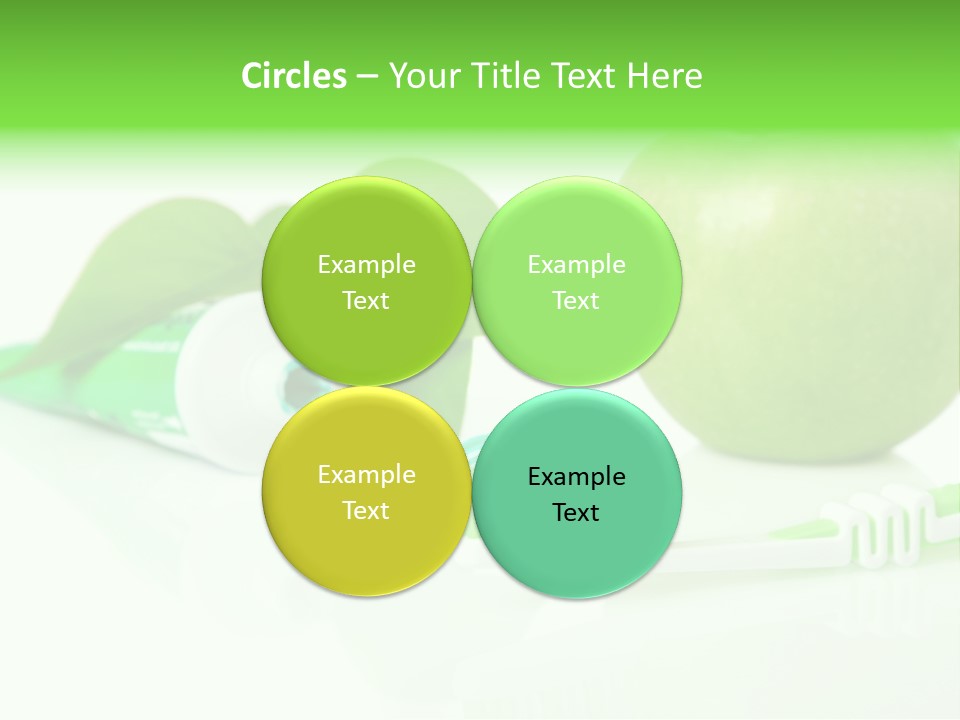 Circles – Your Title Text Here

Example Text

Example Text

Example Text

Example Text